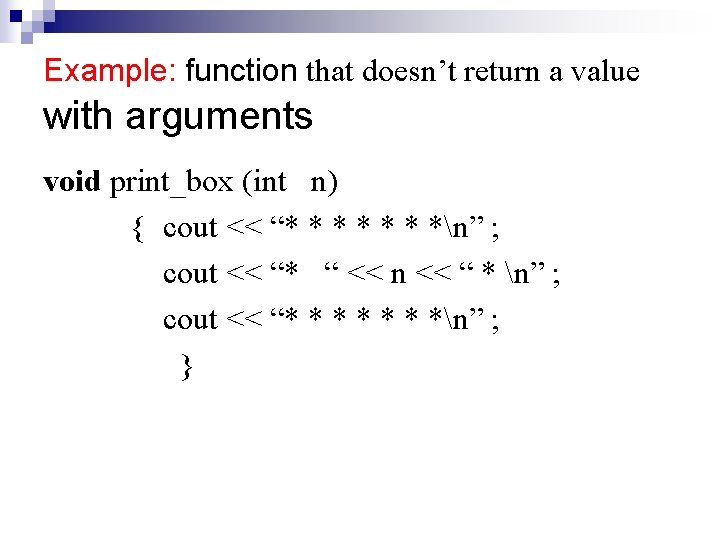 Example: function that doesn’t return a value with arguments

void print_box (int n)
{ cout << “* * * * * * *\n” ;
cout << “* “ << n << “ * \n” ;
cout << “* * * * * * *\n” ;
}